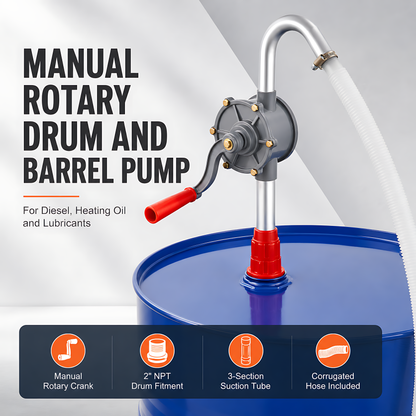 MANUAL ROTARY DRUM AND BARREL PUMP

For Diesel, Heating Oil and Lubricants

Manual Rotary Crank

2" NPT Drum Fitment

3-Section Suction Tube

Corrugated Hose Included